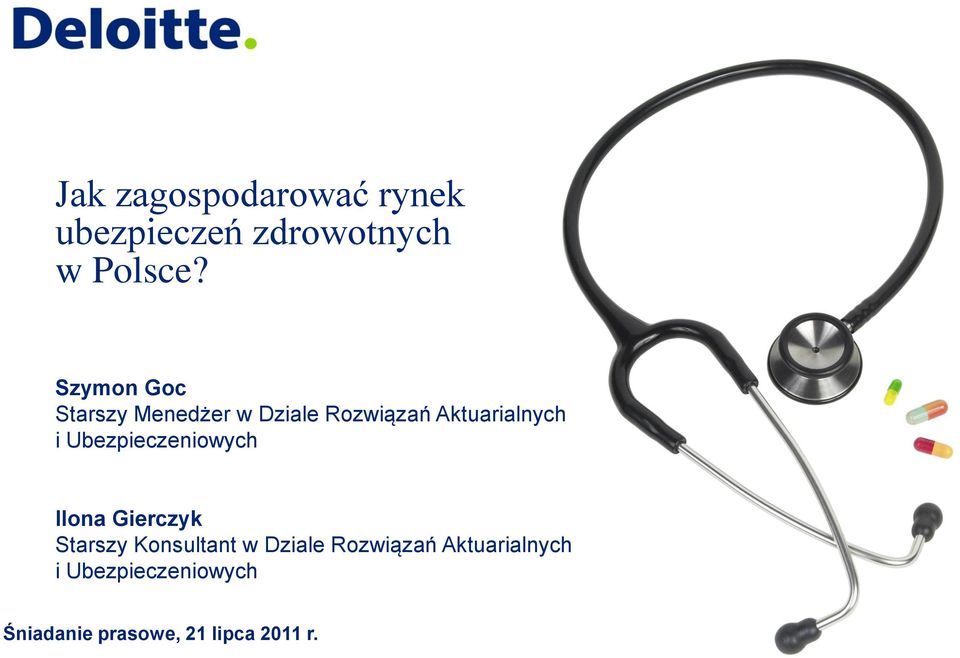 Deloitte.

Jak zagospodarować rynek ubezpieczeń zdrowotnych w Polsce?

Szymon Goc
Starszy Menedżer w Dziale Rozwiązań Aktuarialnych i Ubezpieczeniowych

Ilona Gierczyk
Starszy Konsultant w Dziale Rozwiązań Aktuarialnych i Ubezpieczeniowych

Śniadanie prasowe, 21 lipca 2011 r.